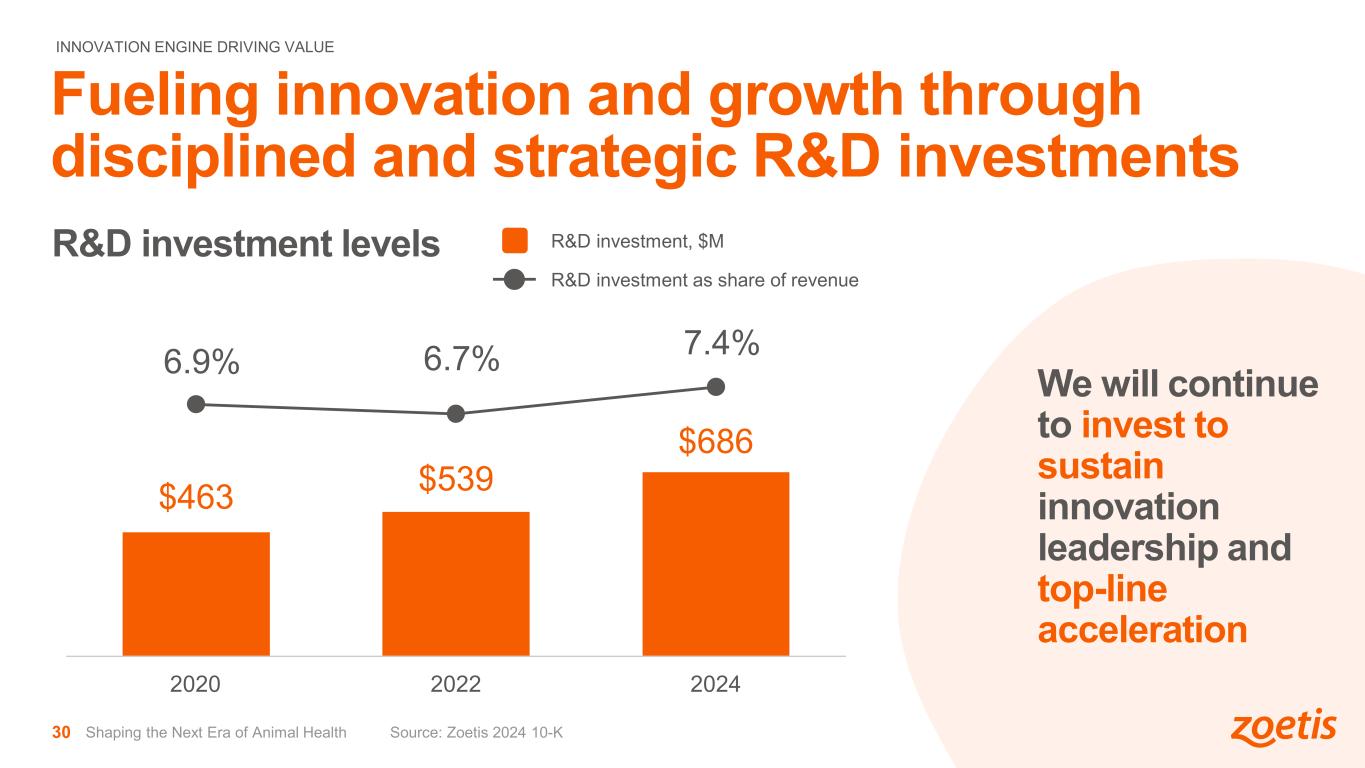 INNOVATION ENGINE DRIVING VALUE

Fueling innovation and growth through disciplined and strategic R&D investments

R&D investment levels

R&D investment, $M

R&D investment as share of revenue

6.9%

6.7%

7.4%

$463

$539

$686

2020

2022

2024

We will continue to invest to sustain innovation leadership and top-line acceleration

30 Shaping the Next Era of Animal Health Source: Zoetis 2024 10-K

zoetis